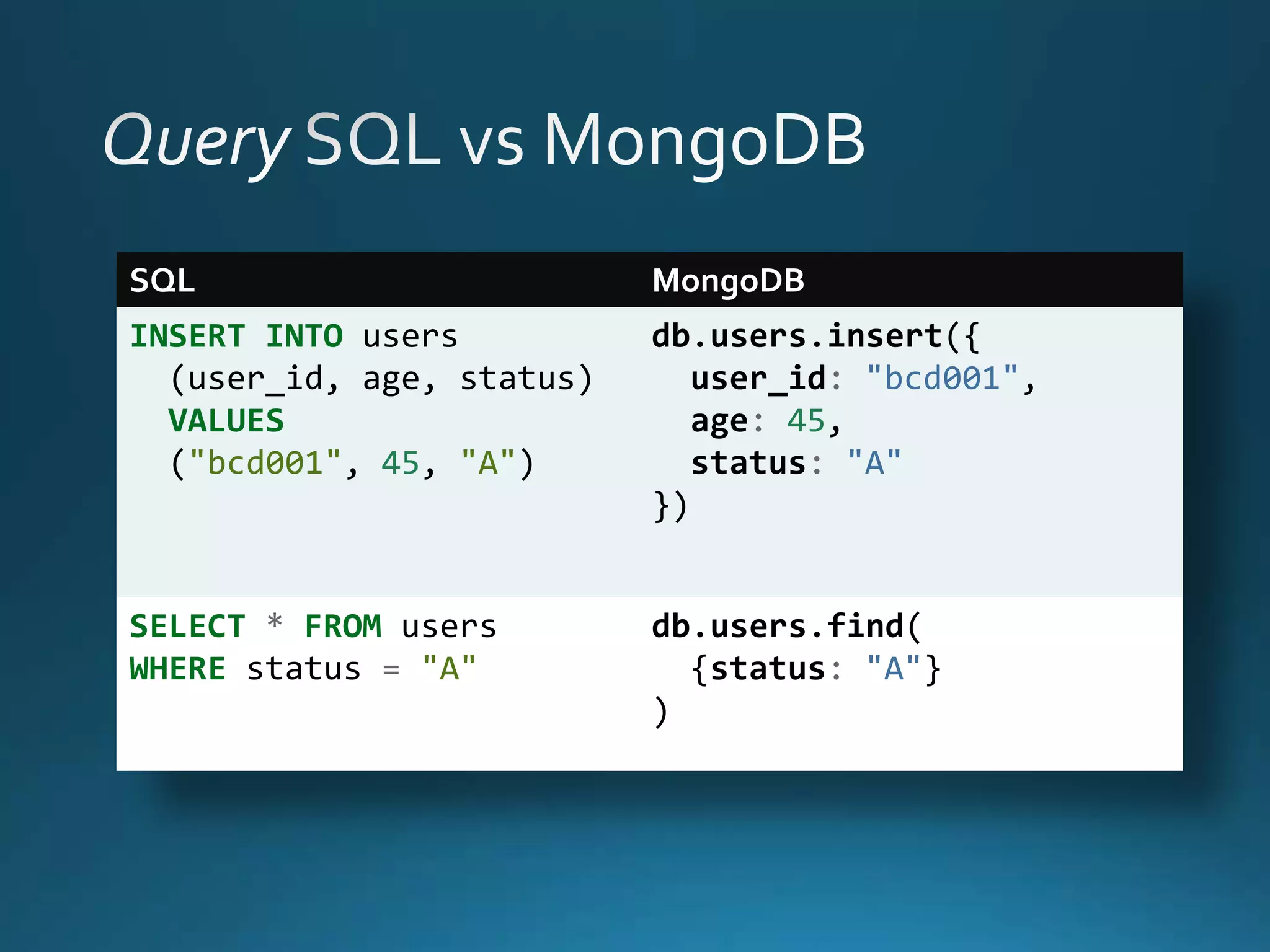 Query SQL vs MongoDB

| SQL | MongoDB |
|---|---|
| INSERT INTO users (user_id, age, status) VALUES ("bcd001", 45, "A") | db.users.insert({ user_id: "bcd001", age: 45, status: "A" }) |
| SELECT * FROM users WHERE status = "A" | db.users.find( {status: "A"} ) |